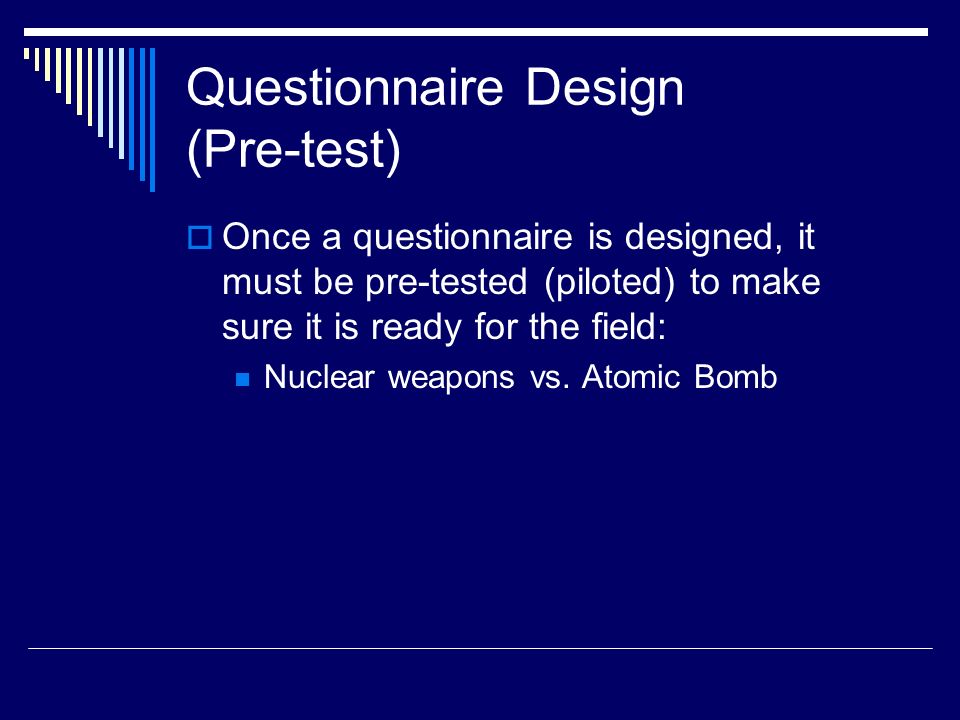 Questionnaire Design (Pre-test)

Once a questionnaire is designed, it must be pre-tested (piloted) to make sure it is ready for the field:

Nuclear weapons vs. Atomic Bomb